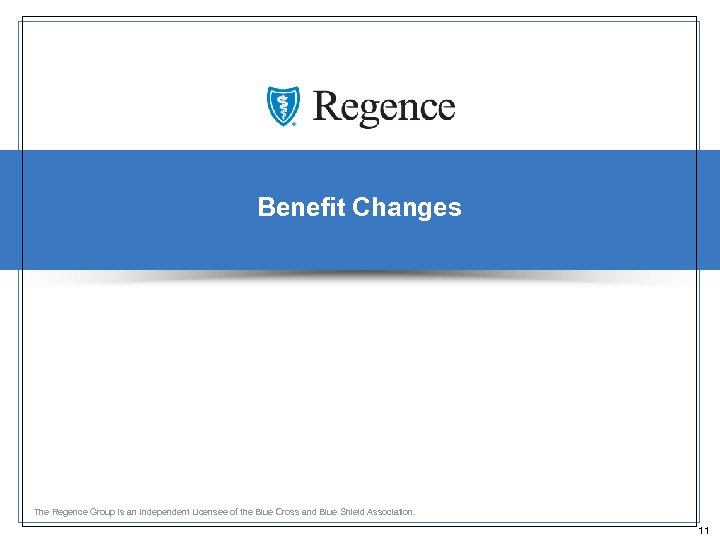 Regence

Benefit Changes

The Regence Group is an Independent Licensee of the Blue Cross and Blue Shield Association.

11